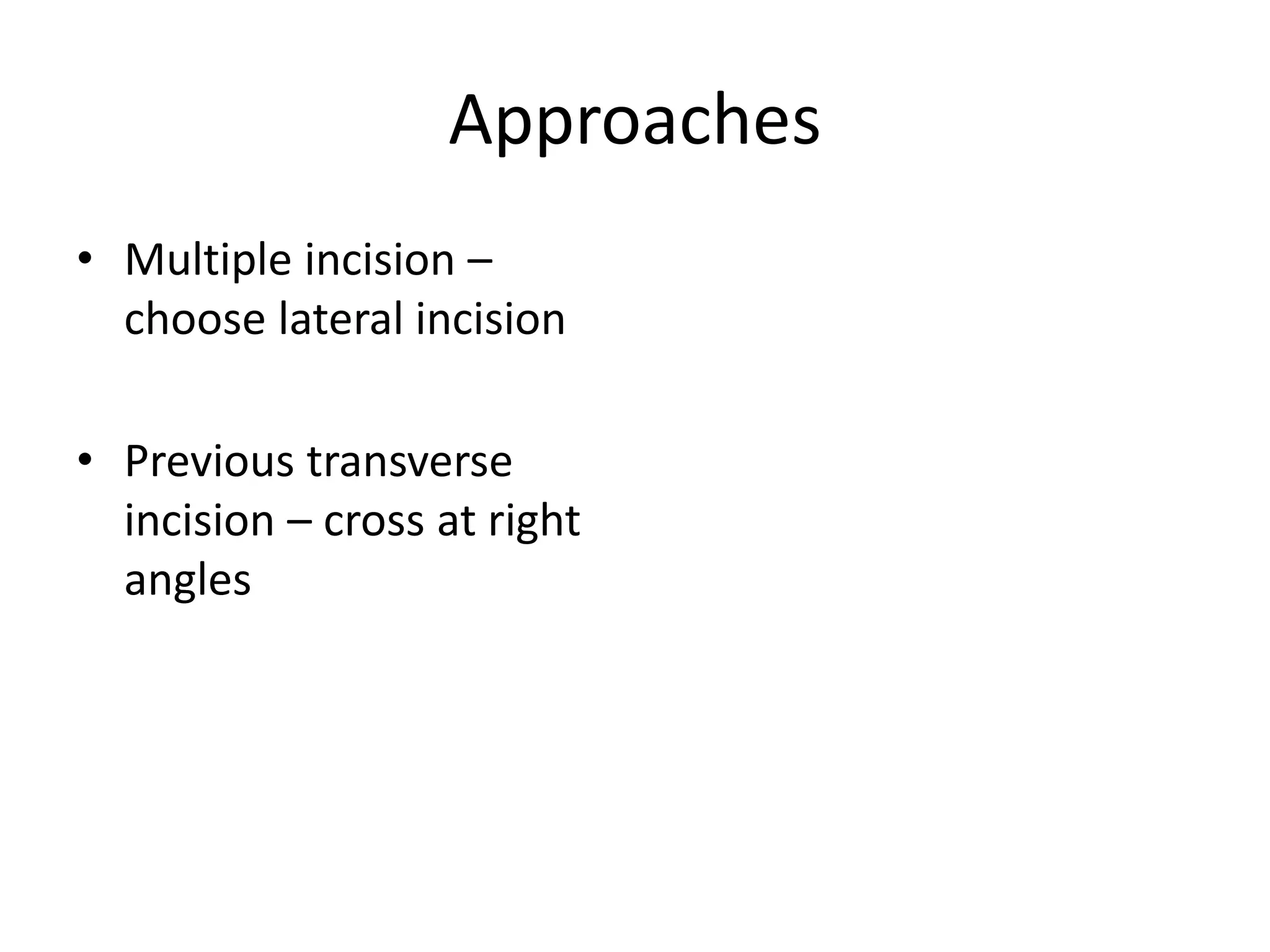 Approaches

• Multiple incision – choose lateral incision

• Previous transverse incision – cross at right angles